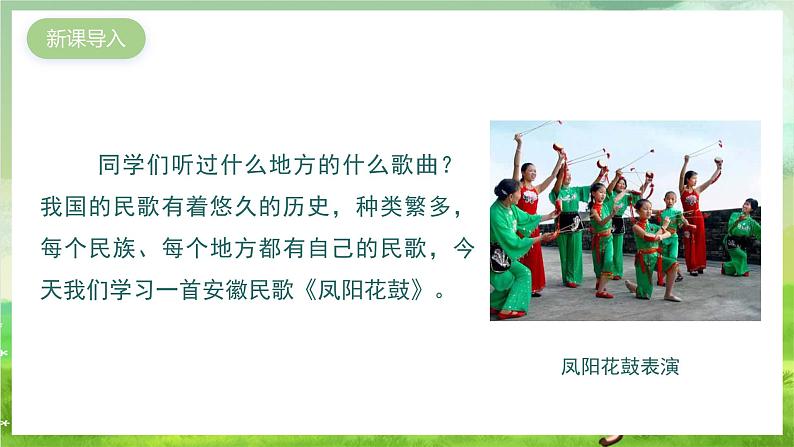 新课导入

同学们听过什么地方的什么歌曲？我国的民歌有着悠久的历史，种类繁多，每个民族、每个地方都有自己的民歌，今天我们学习一首安徽民歌《凤阳花鼓》。

凤阳花鼓表演